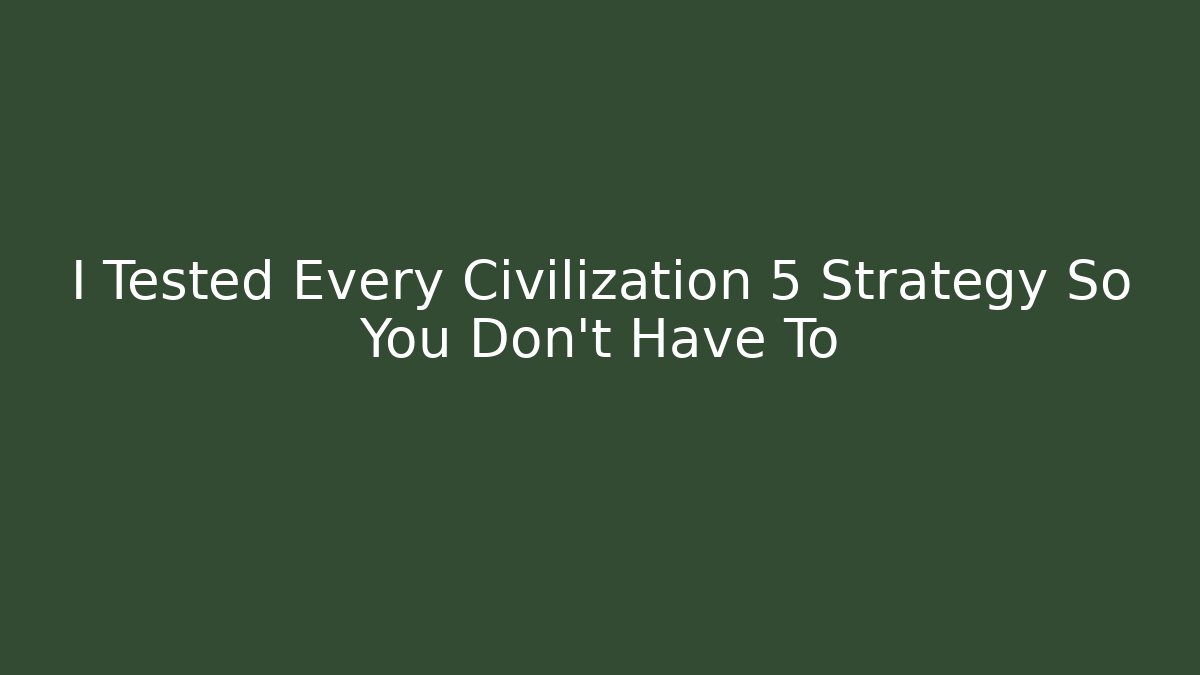 I Tested Every Civilization 5 Strategy So You Don't Have To